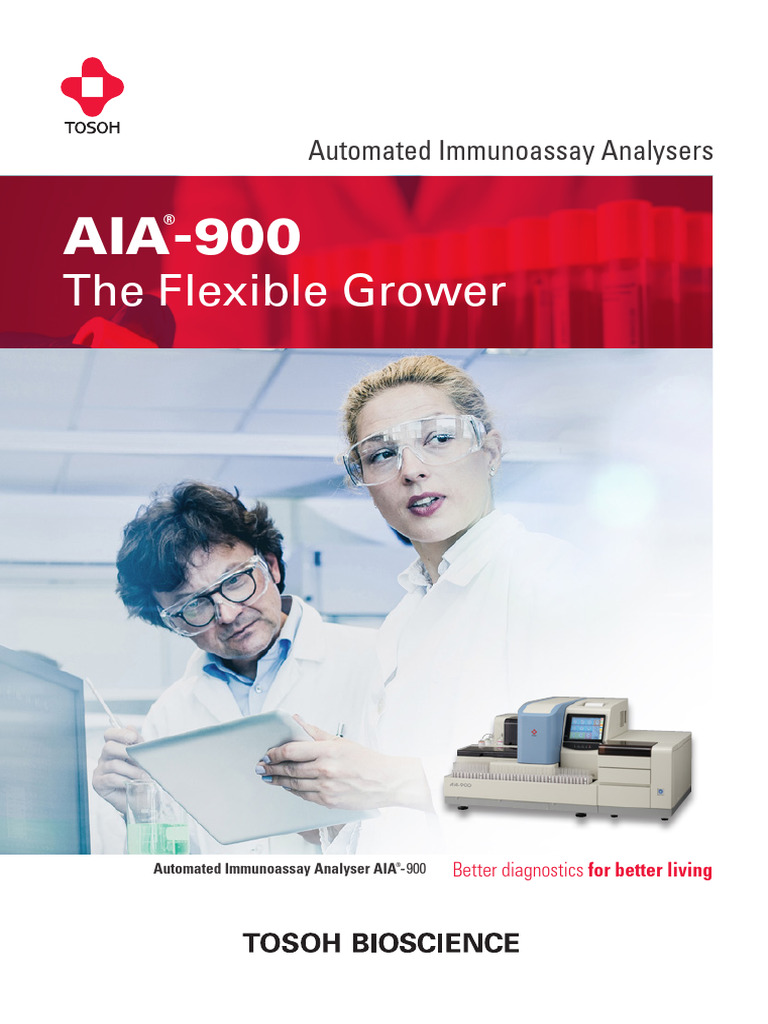 TOSOH

Automated Immunoassay Analysers

AIA®-900
The Flexible Grower

AIA-900

Automated Immunoassay Analyser AIA®-900

Better diagnostics for better living

TOSOH BIOSCIENCE